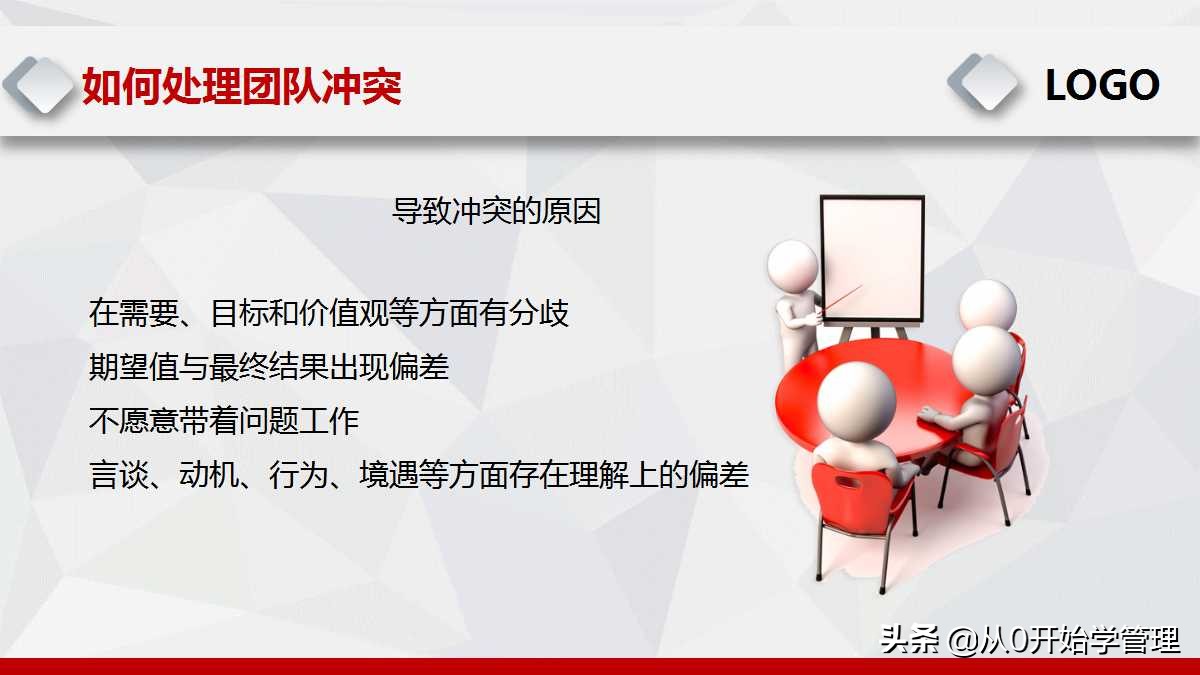 如何处理团队冲突

LOGO

导致冲突的原因

在需要、目标和价值观等方面有分歧
期望值与最终结果出现偏差
不愿意带着问题工作
言谈、动机、行为、境遇等方面存在理解上的偏差

头条 @从0开始学管理